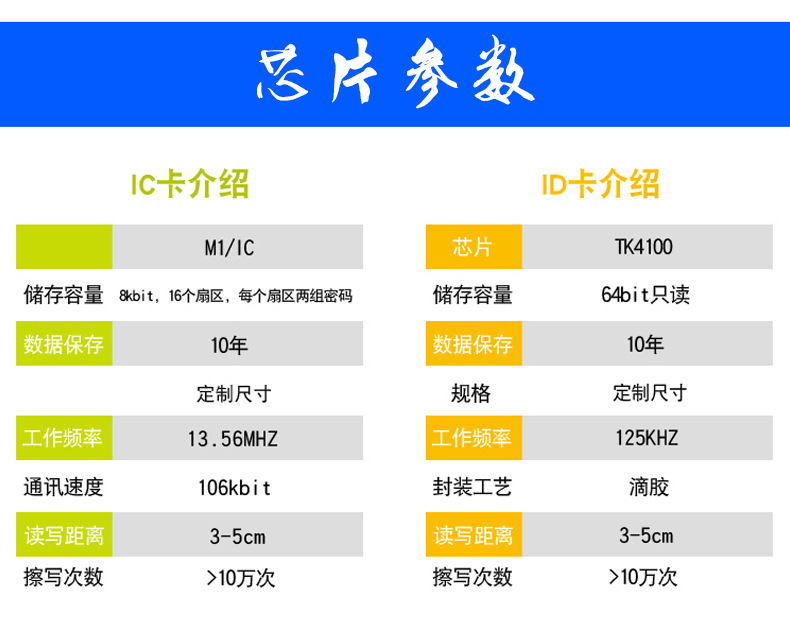 芯片参数

IC卡介绍

|  | M1/IC |
|---|---|
| 储存容量 | 8kbit，16个扇区，每个扇区两组密码 |
| 数据保存 | 10年 |
|  | 定制尺寸 |
| 工作频率 | 13.56MHZ |
| 通讯速度 | 106kbit |
| 读写距离 | 3-5cm |
| 擦写次数 | >10万次 |

ID卡介绍

| 芯片 | TK4100 |
|---|---|
| 储存容量 | 64bit只读 |
| 数据保存 | 10年 |
| 规格 | 定制尺寸 |
| 工作频率 | 125KHZ |
| 封装工艺 | 滴胶 |
| 读写距离 | 3-5cm |
| 擦写次数 | >10万次 |